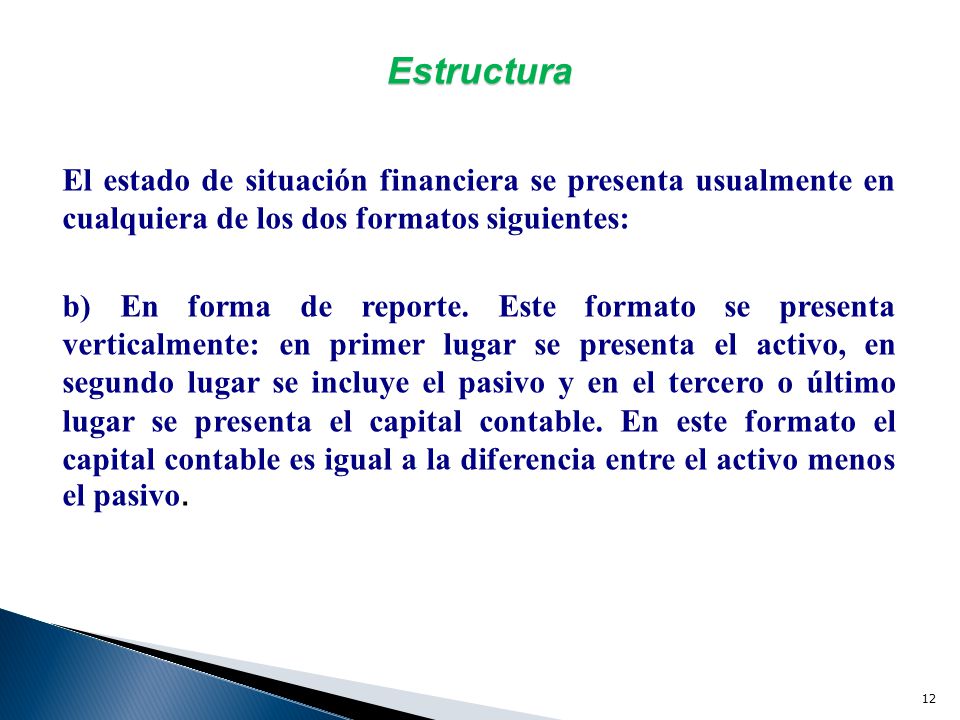 Estructura

El estado de situación financiera se presenta usualmente en cualquiera de los dos formatos siguientes:

b) En forma de reporte. Este formato se presenta verticalmente: en primer lugar se presenta el activo, en segundo lugar se incluye el pasivo y en el tercero o último lugar se presenta el capital contable. En este formato el capital contable es igual a la diferencia entre el activo menos el pasivo.

12